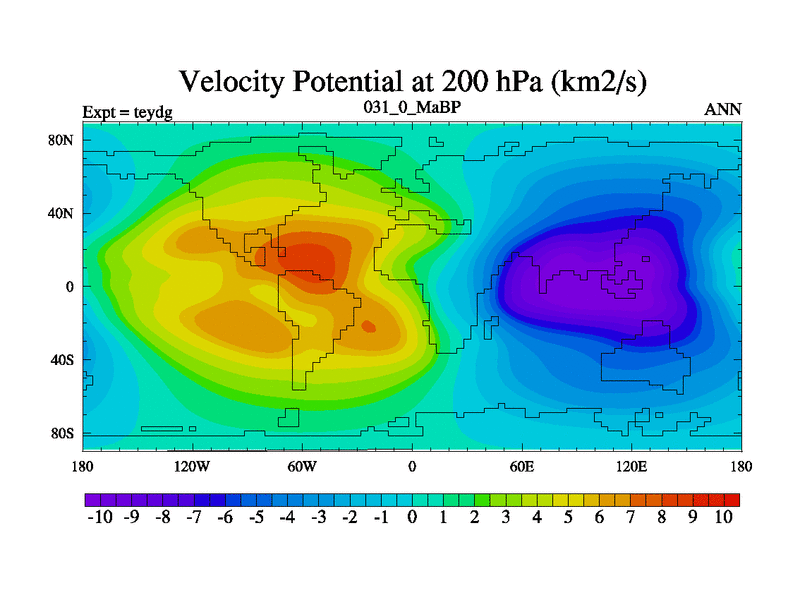 Velocity Potential at 200 hPa (km2/s)

Expt = teydg
031_0_MaBP
ANN

80N
40N
0
40S
80S

180
120W
60W
0
60E
120E
180

-10 -9 -8 -7 -6 -5 -4 -3 -2 -1 0 1 2 3 4 5 6 7 8 9 10